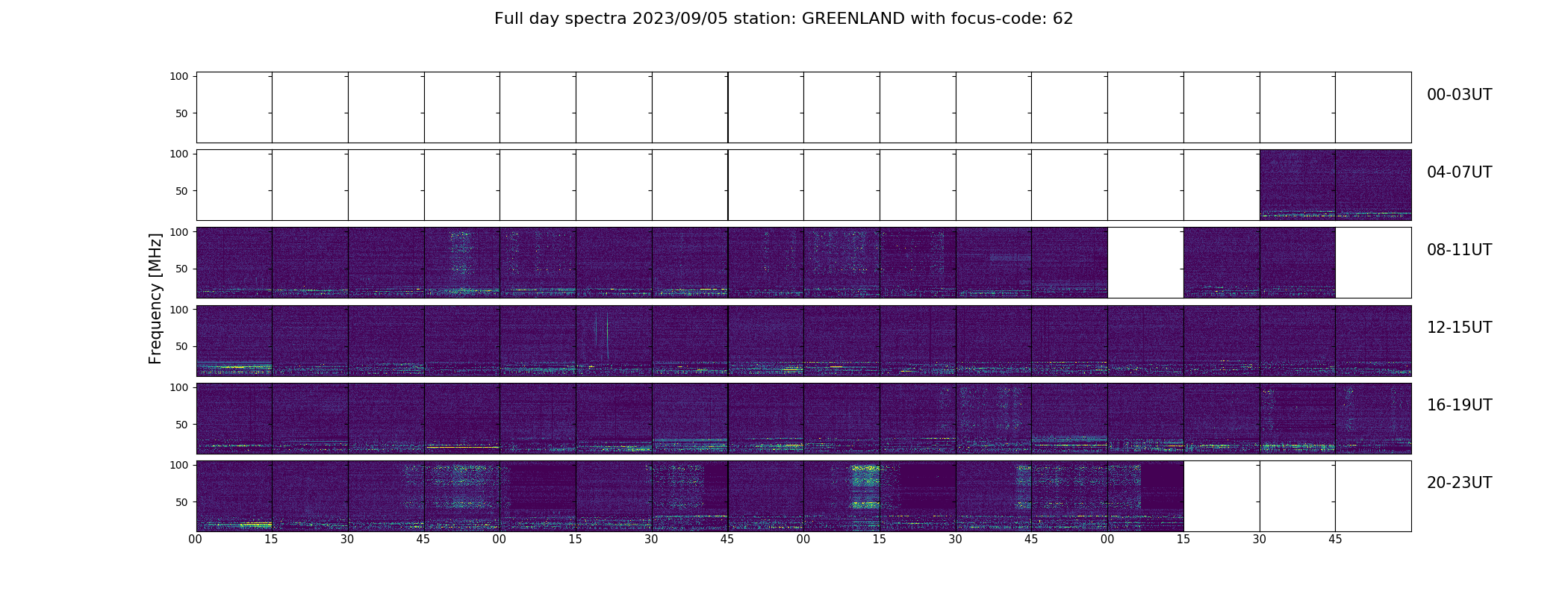 Full day spectra 2023/09/05 station: GREENLAND with focus-code: 62

Frequency [MHz]

100
50
00-03UT

100
50
04-07UT

100
50
08-11UT

100
50
12-15UT

100
50
16-19UT

100
50
20-23UT

00 15 30 45 00 15 30 45 00 15 30 45 00 15 30 45